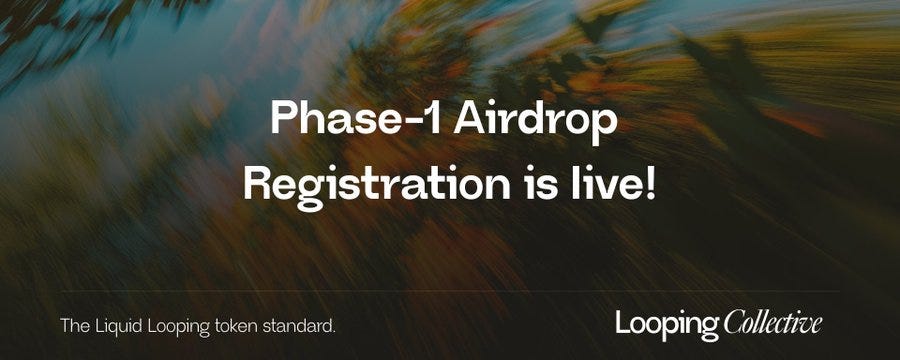 Phase-1 Airdrop
Registration is live!

The Liquid Looping token standard.

Looping Collective